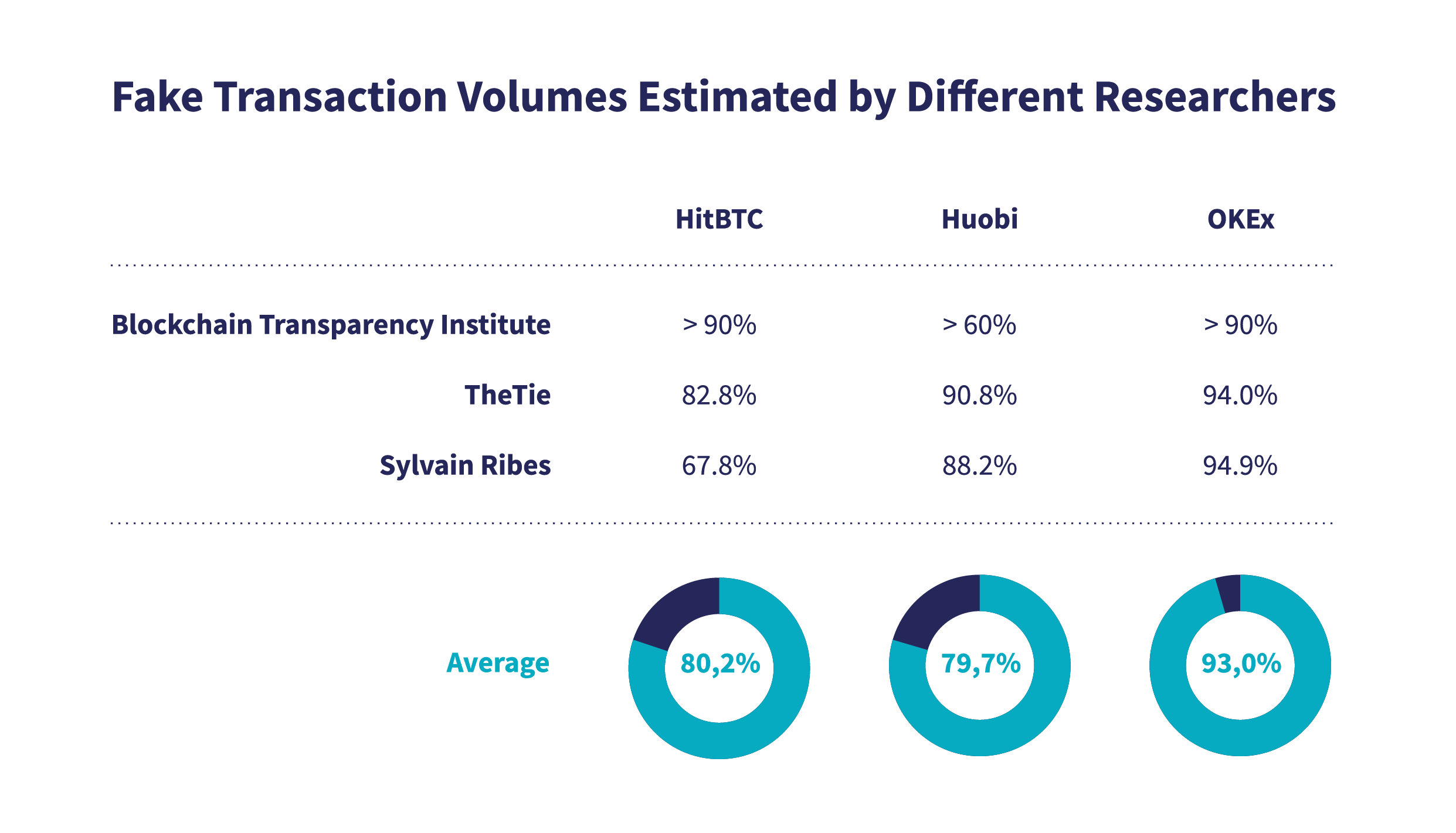 Fake Transaction Volumes Estimated by Different Researchers

| | HitBTC | Huobi | OKEx |
|---|---|---|---|
| Blockchain Transparency Institute | > 90% | > 60% | > 90% |
| TheTie | 82.8% | 90.8% | 94.0% |
| Sylvain Ribes | 67.8% | 88.2% | 94.9% |
| Average | 80,2% | 79,7% | 93,0% |